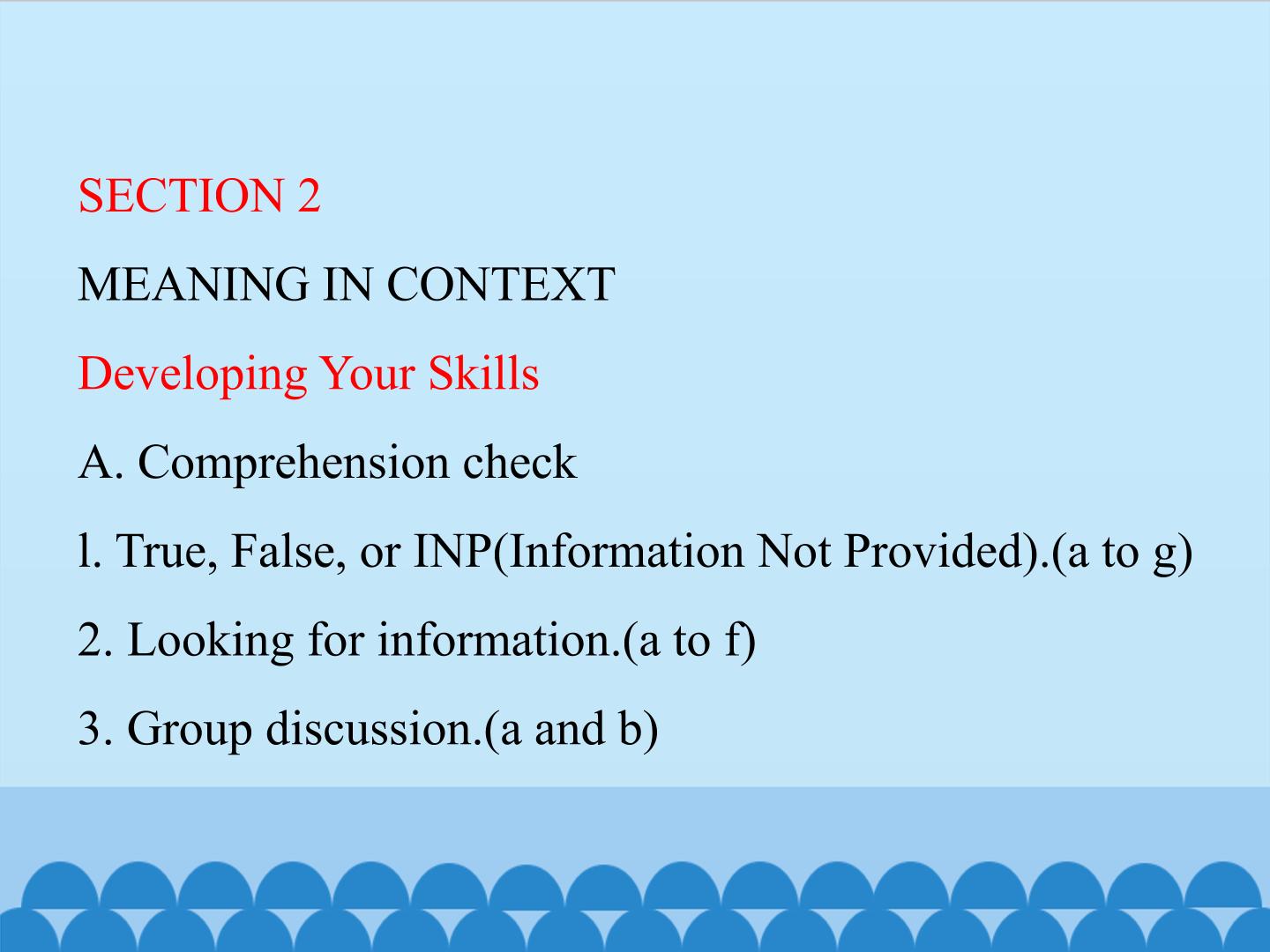 SECTION 2

MEANING IN CONTEXT

Developing Your Skills

A. Comprehension check

l. True, False, or INP(Information Not Provided).(a to g)

2. Looking for information.(a to f)

3. Group discussion.(a and b)